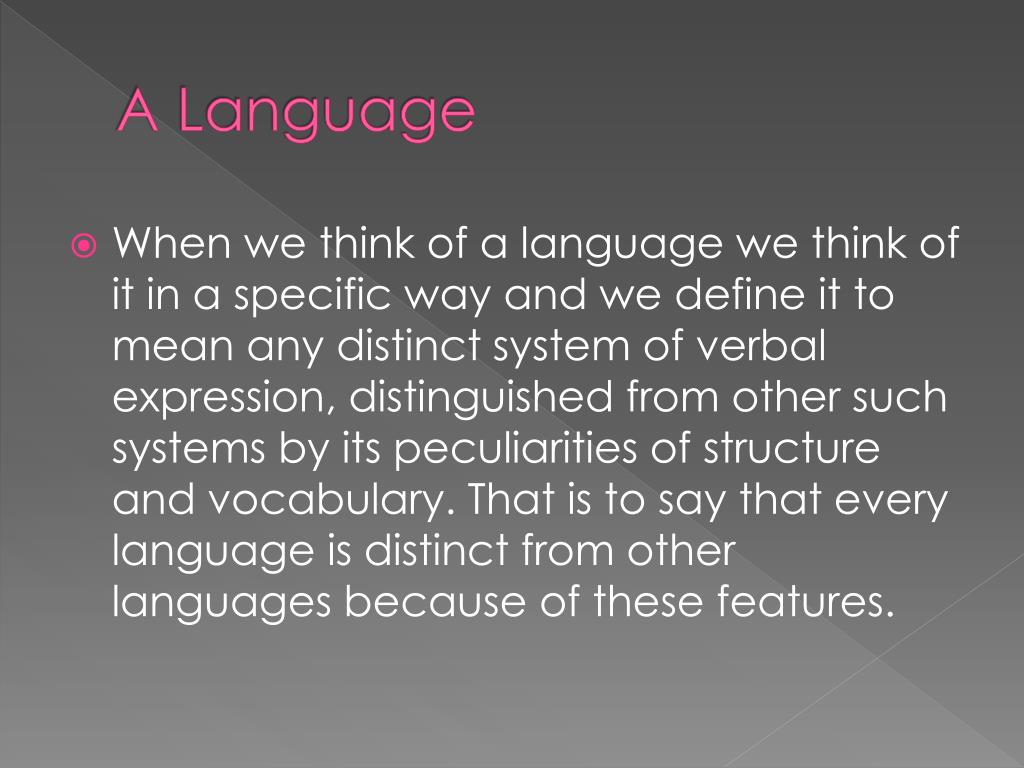 A Language

When we think of a language we think of it in a specific way and we define it to mean any distinct system of verbal expression, distinguished from other such systems by its peculiarities of structure and vocabulary. That is to say that every language is distinct from other languages because of these features.